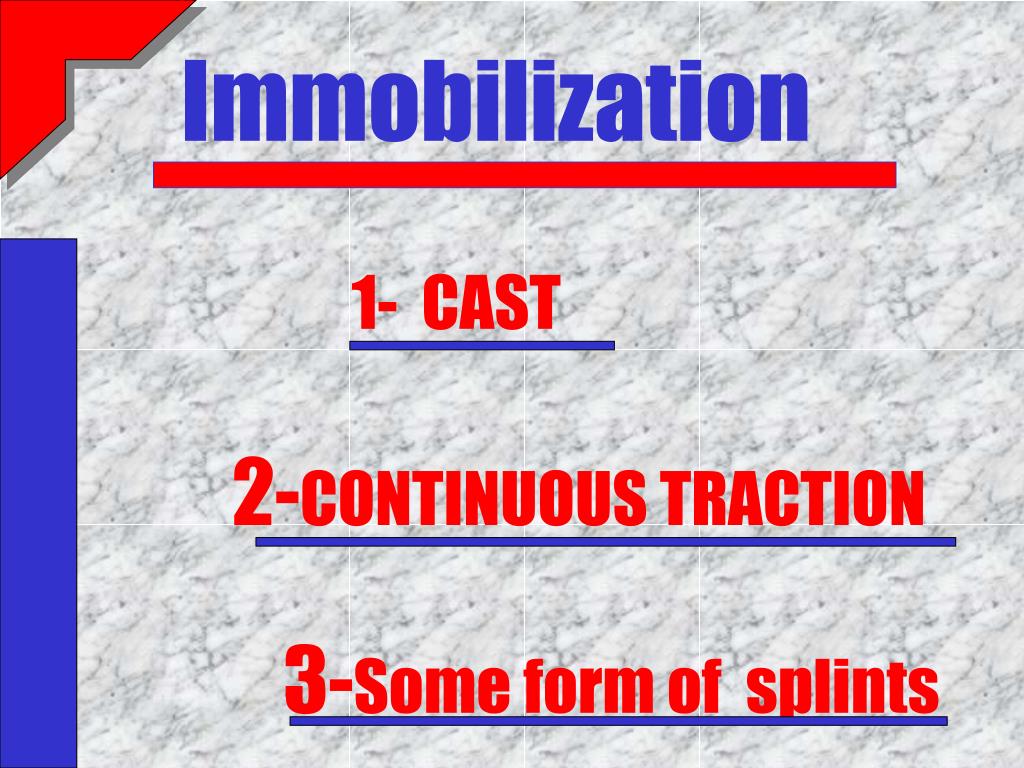 Immobilization

1- CAST

2-CONTINUOUS TRACTION

3-Some form of splints